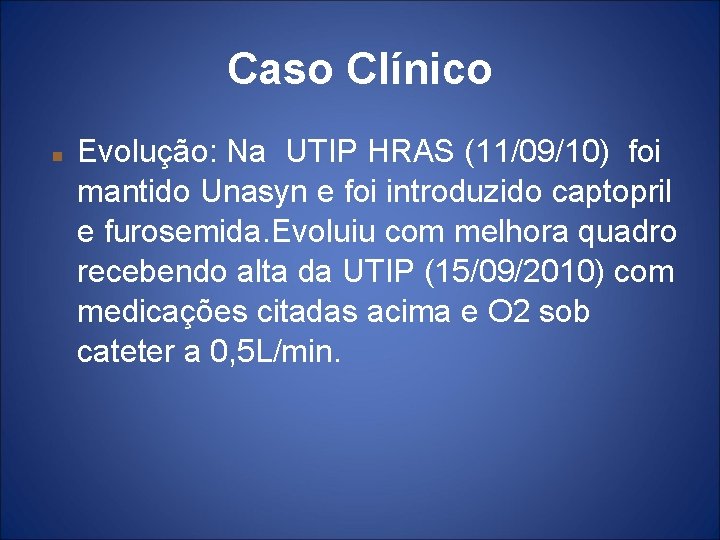 Caso Clínico

Evolução: Na UTIP HRAS (11/09/10) foi mantido Unasyn e foi introduzido captopril e furosemida.Evoluiu com melhora quadro recebendo alta da UTIP (15/09/2010) com medicações citadas acima e O2 sob cateter a 0,5L/min.